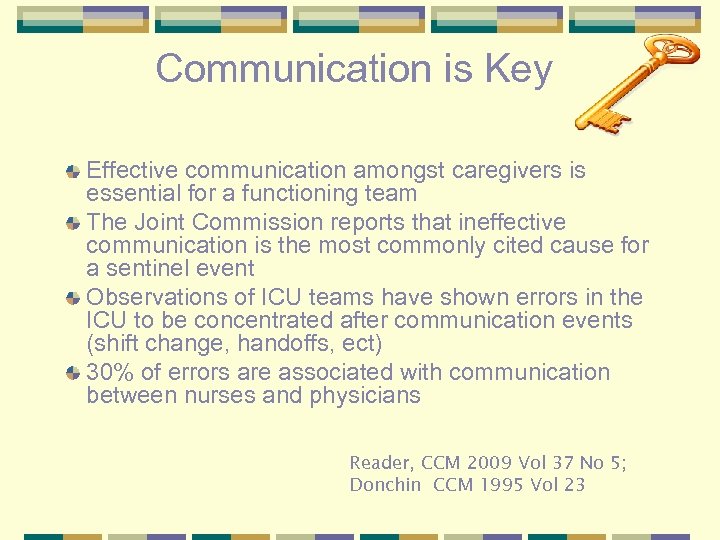 Communication is Key

Effective communication amongst caregivers is essential for a functioning team

The Joint Commission reports that ineffective communication is the most commonly cited cause for a sentinel event

Observations of ICU teams have shown errors in the ICU to be concentrated after communication events (shift change, handoffs, ect)

30% of errors are associated with communication between nurses and physicians

Reader, CCM 2009 Vol 37 No 5;
Donchin CCM 1995 Vol 23